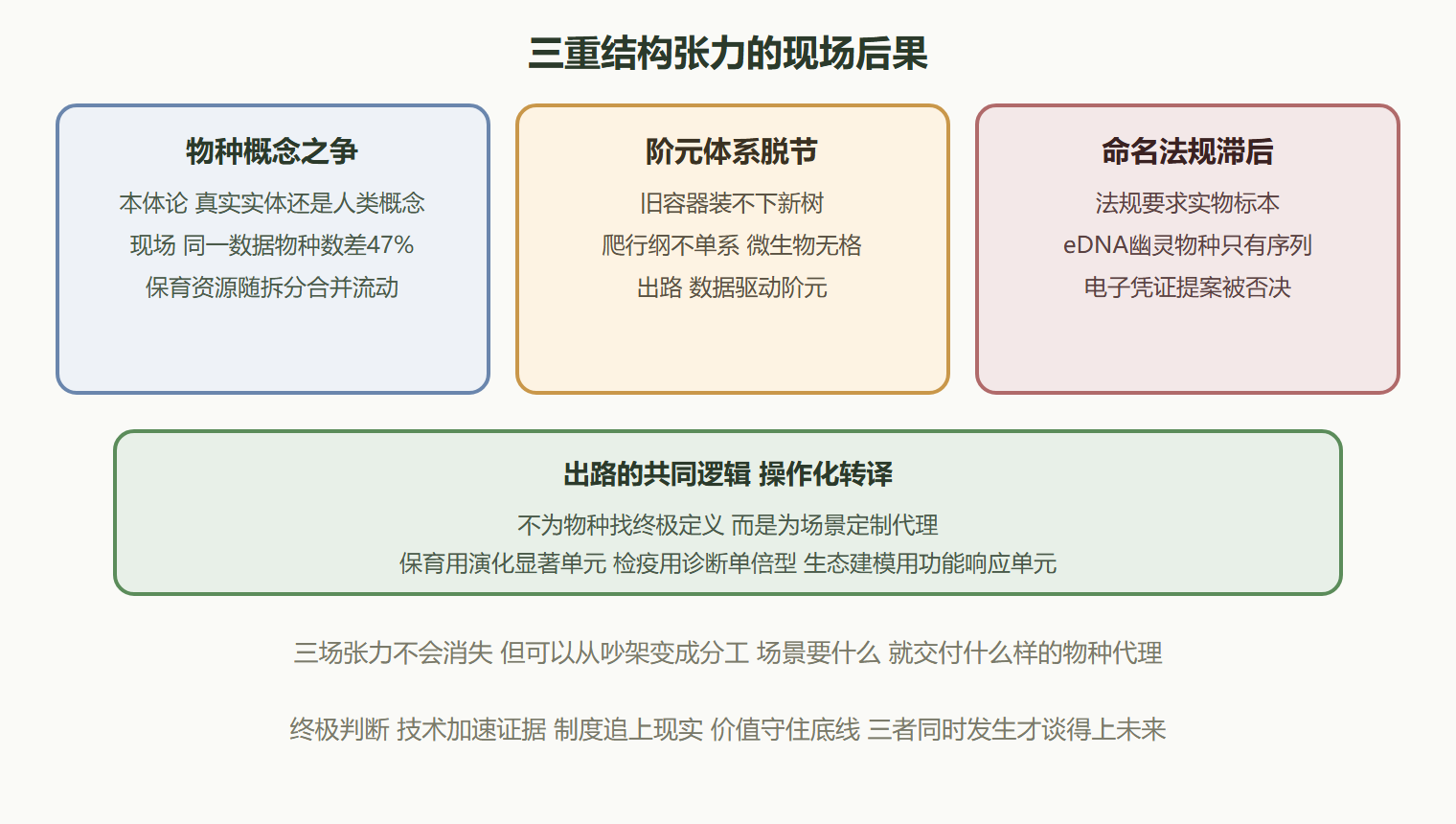 三重结构张力的现场后果

物种概念之争

本体论 真实实体还是人类概念

现场 同一数据物种数差47%

保育资源随拆分合并流动

阶元体系脱节

旧容器装不下新树

爬行纲不单系 微生物无格

出路 数据驱动阶元

命名法规滞后

法规要求实物标本

eDNA幽灵物种只有序列

电子凭证提案被否决

出路的共同逻辑 操作化转译

不为物种找终极定义 而是为场景定制代理

保育用演化显著单元 检疫用诊断单倍型 生态建模用功能响应单元

三场张力不会消失 但可以从吵架变成分工 场景要什么 就交付什么样的物种代理

终极判断 技术加速证据 制度追上现实 价值守住底线 三者同时发生才谈得上未来